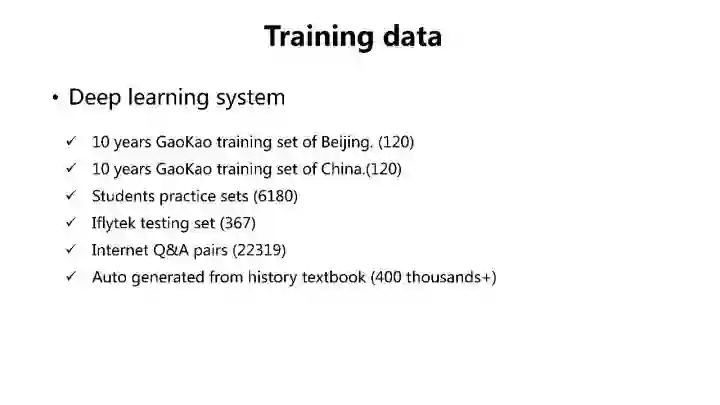 Training data

• Deep learning system

✓ 10 years GaoKao training set of Beijing. (120)
✓ 10 years GaoKao training set of China.(120)
✓ Students practice sets (6180)
✓ Iflytek testing set (367)
✓ Internet Q&A pairs (22319)
✓ Auto generated from history textbook (400 thousands+)